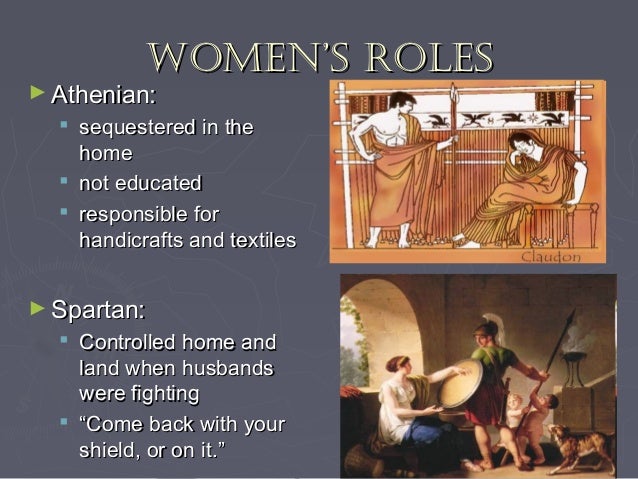 WOMEN'S ROLES

Athenian:

sequestered in the home

not educated

responsible for handicrafts and textiles

Claudon

Spartan:

Controlled home and land when husbands were fighting

"Come back with your shield, or on it."